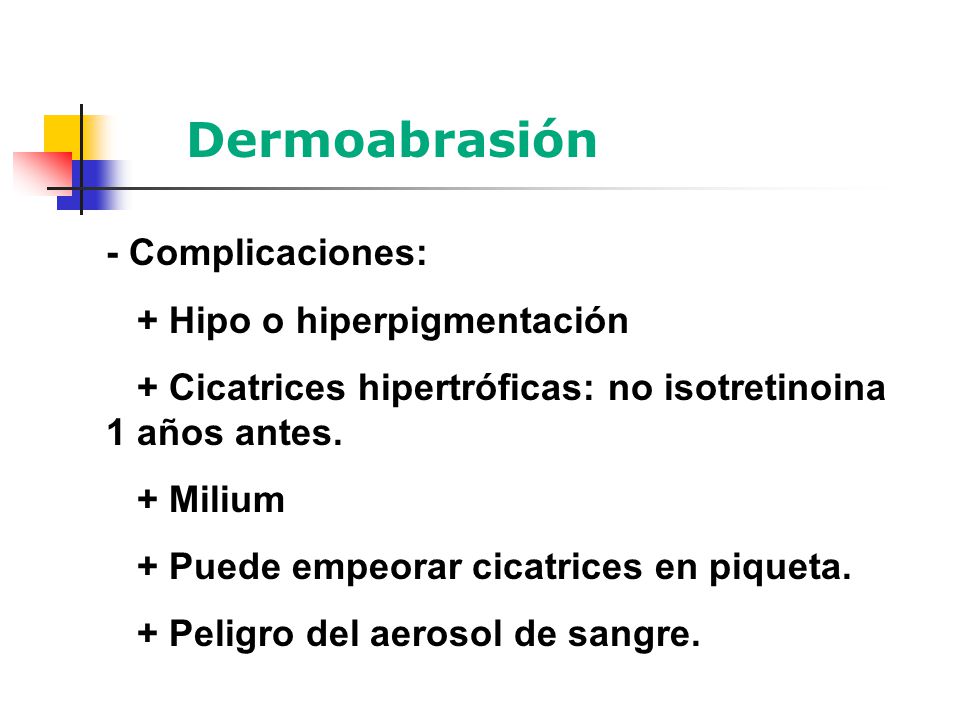 Dermoabrasión

- Complicaciones:

+ Hipo o hiperpigmentación

+ Cicatrices hipertróficas: no isotretinoina 1 años antes.

+ Milium

+ Puede empeorar cicatrices en piqueta.

+ Peligro del aerosol de sangre.